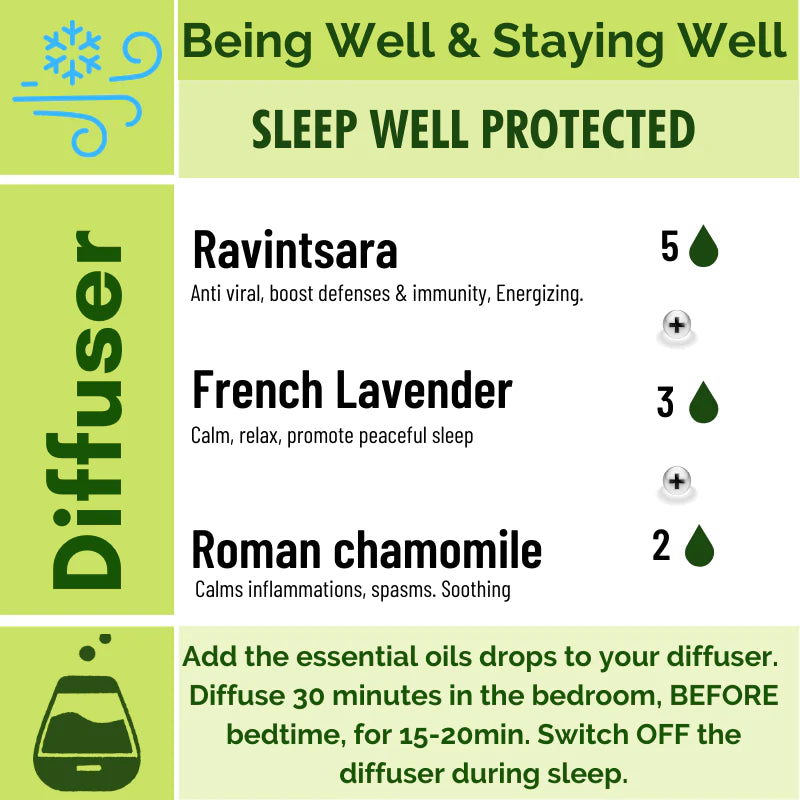 Being Well & Staying Well

SLEEP WELL PROTECTED

Diffuser

Ravintsara
Anti viral, boost defenses & immunity, Energizing.

5

+

French Lavender
Calm, relax, promote peaceful sleep

3

+

Roman chamomile
Calms inflammations, spasms. Soothing

2

Add the essential oils drops to your diffuser. Diffuse 30 minutes in the bedroom, BEFORE bedtime, for 15-20min. Switch OFF the diffuser during sleep.